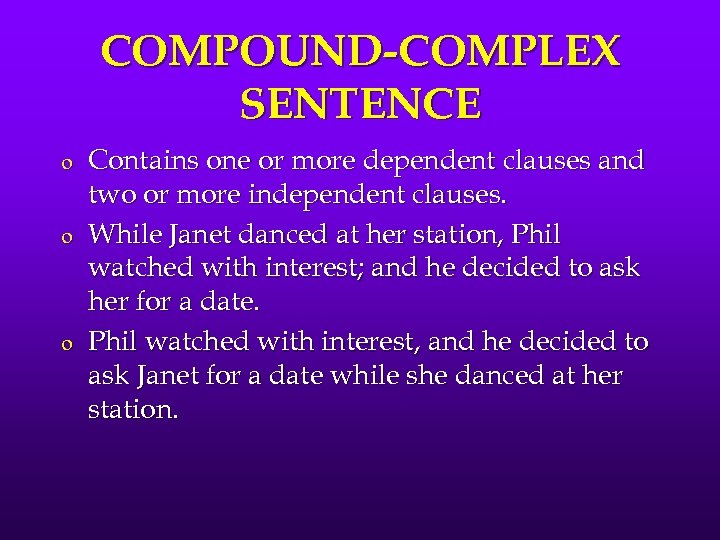 COMPOUND-COMPLEX SENTENCE

o Contains one or more dependent clauses and two or more independent clauses.

o While Janet danced at her station, Phil watched with interest; and he decided to ask her for a date.

o Phil watched with interest, and he decided to ask Janet for a date while she danced at her station.